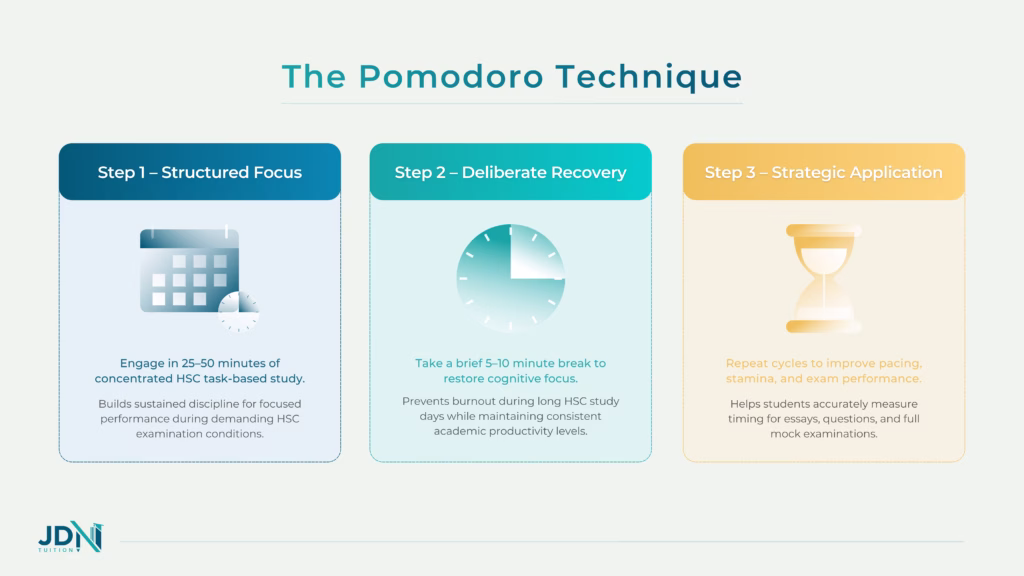 The Pomodoro Technique

Step 1 – Structured Focus

Engage in 25–50 minutes of concentrated HSC task-based study.

Builds sustained discipline for focused performance during demanding HSC examination conditions.

Step 2 – Deliberate Recovery

Take a brief 5–10 minute break to restore cognitive focus.

Prevents burnout during long HSC study days while maintaining consistent academic productivity levels.

Step 3 – Strategic Application

Repeat cycles to improve pacing, stamina, and exam performance.

Helps students accurately measure timing for essays, questions, and full mock examinations.

JDN TUITION